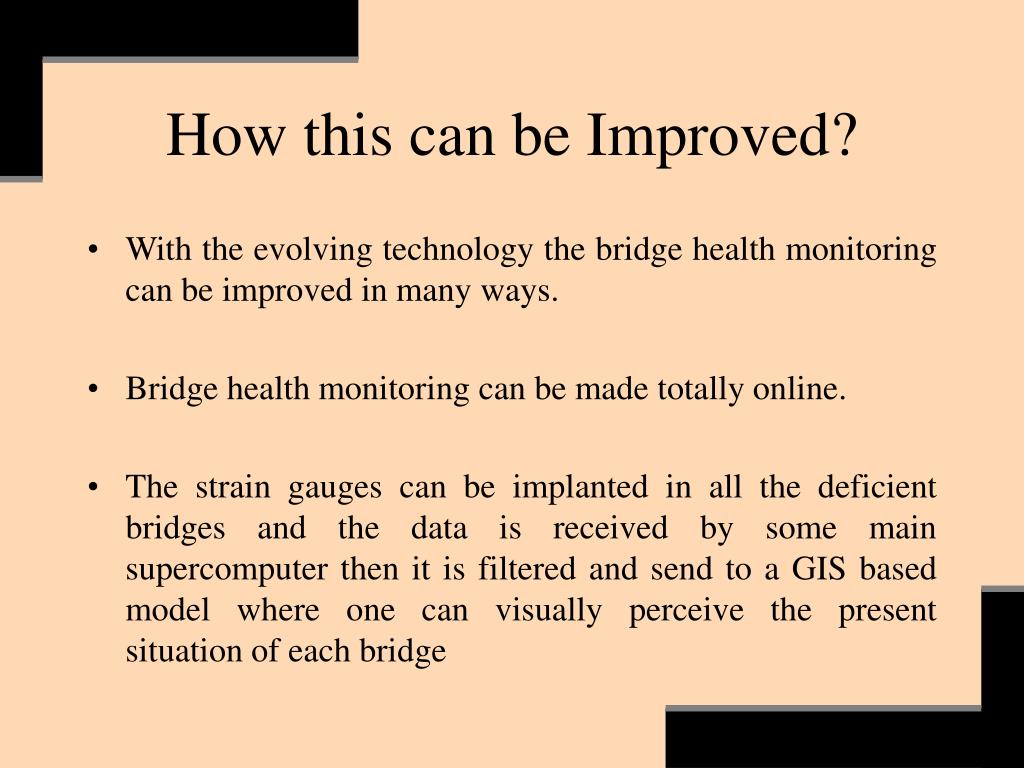 How this can be Improved?

• With the evolving technology the bridge health monitoring can be improved in many ways.

• Bridge health monitoring can be made totally online.

• The strain gauges can be implanted in all the deficient bridges and the data is received by some main supercomputer then it is filtered and send to a GIS based model where one can visually perceive the present situation of each bridge